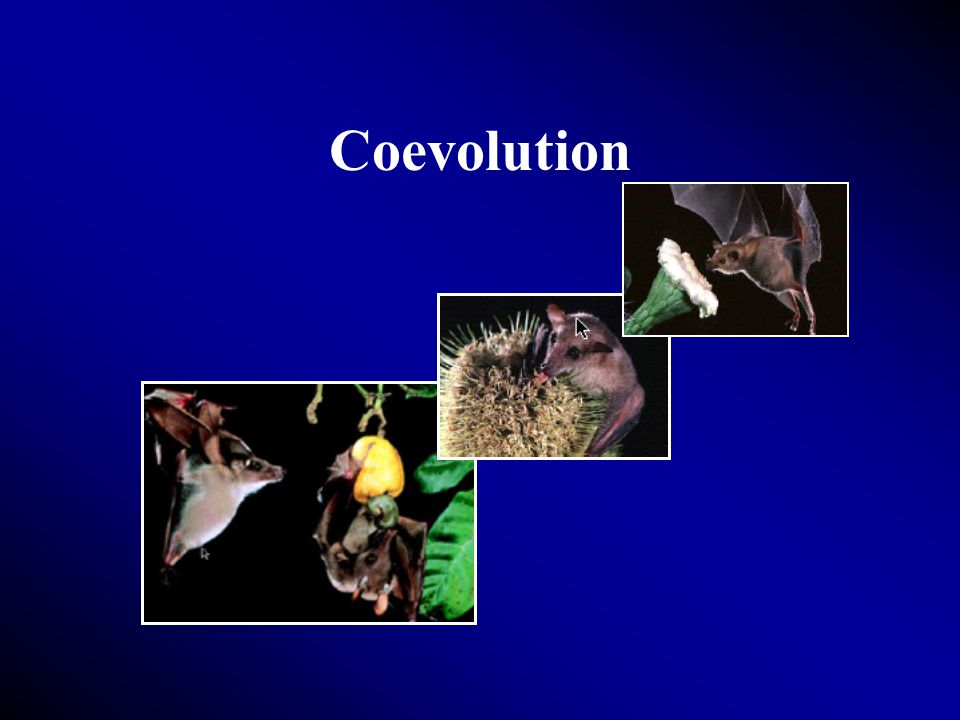 Coevolution